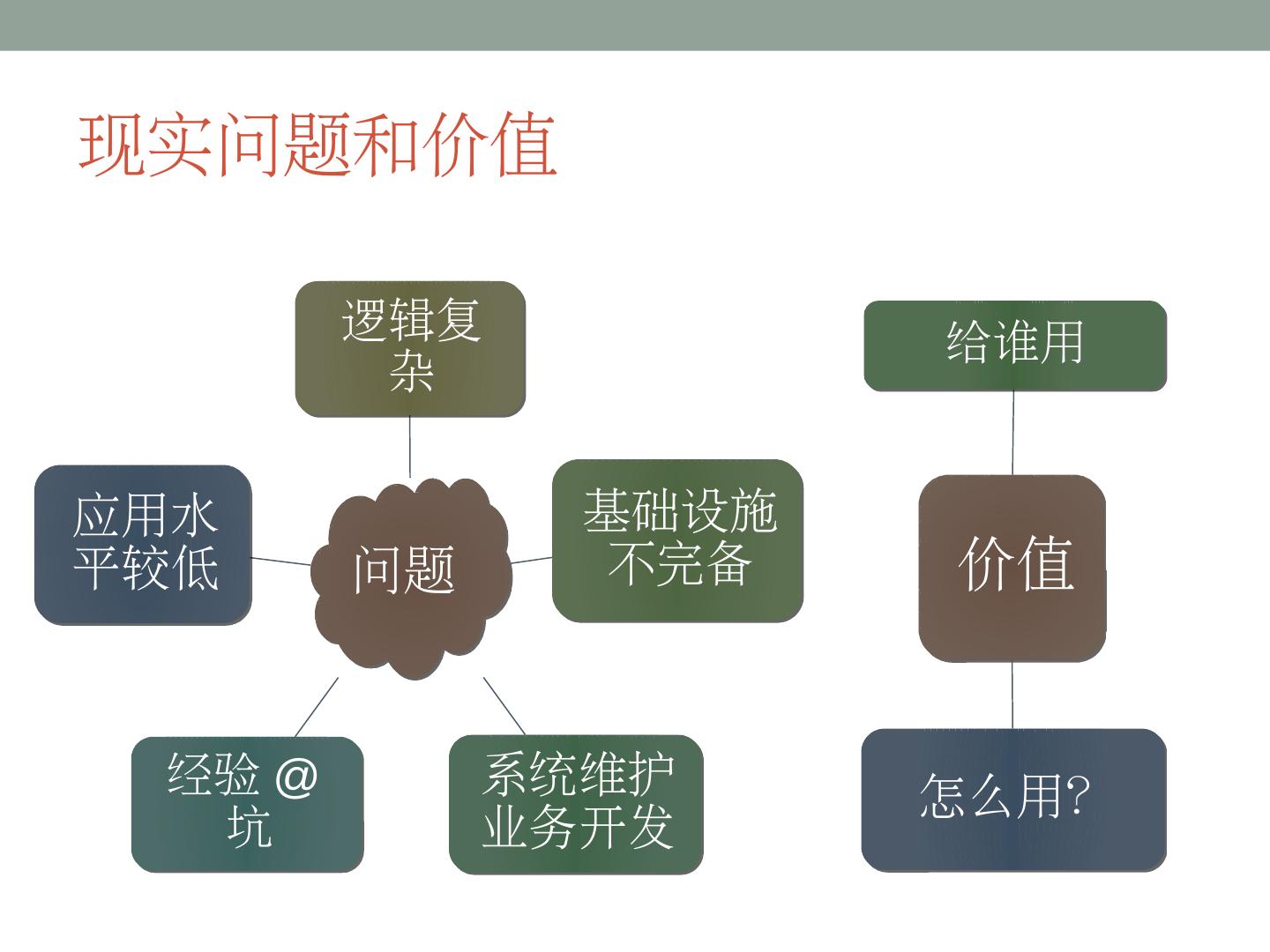 现实问题和价值

逻辑复杂

应用水平较低

问题

基础设施不完备

经验 @ 坑

系统维护业务开发

给谁用

价值

怎么用?